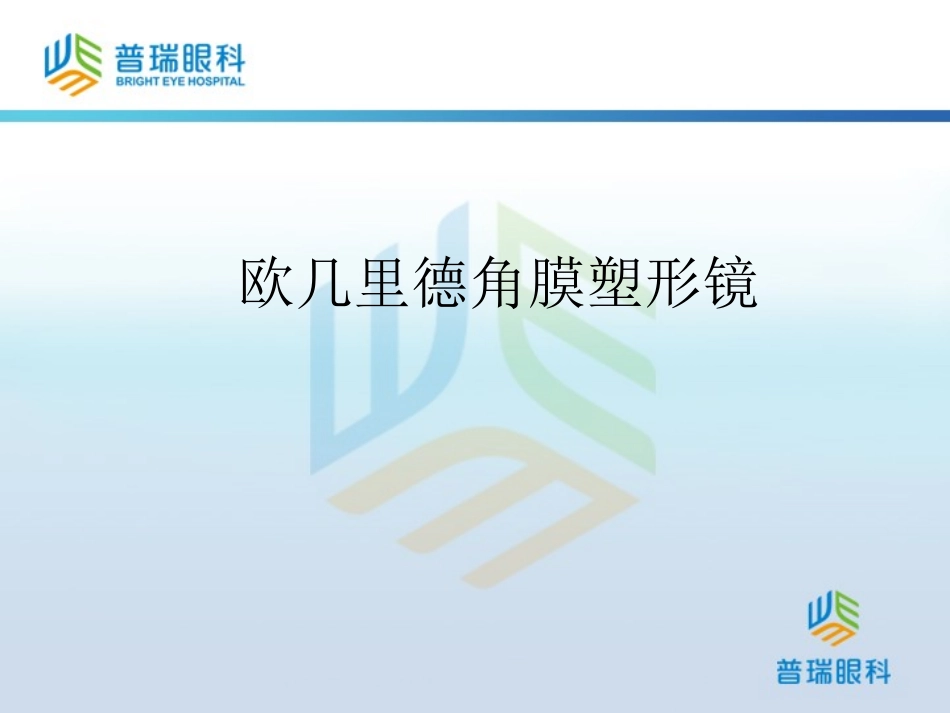 普瑞眼科
BRIGHT EYE HOSPITAL

欧几里德角膜塑形镜

普瑞眼科